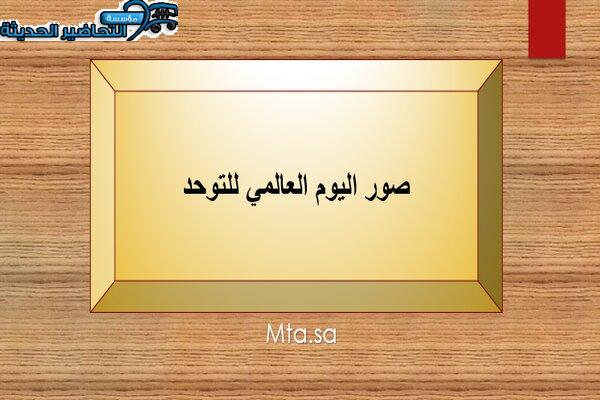 مؤسسة
التحاضير الحديثة

صور اليوم العالمي للتوحد

Mta.sa